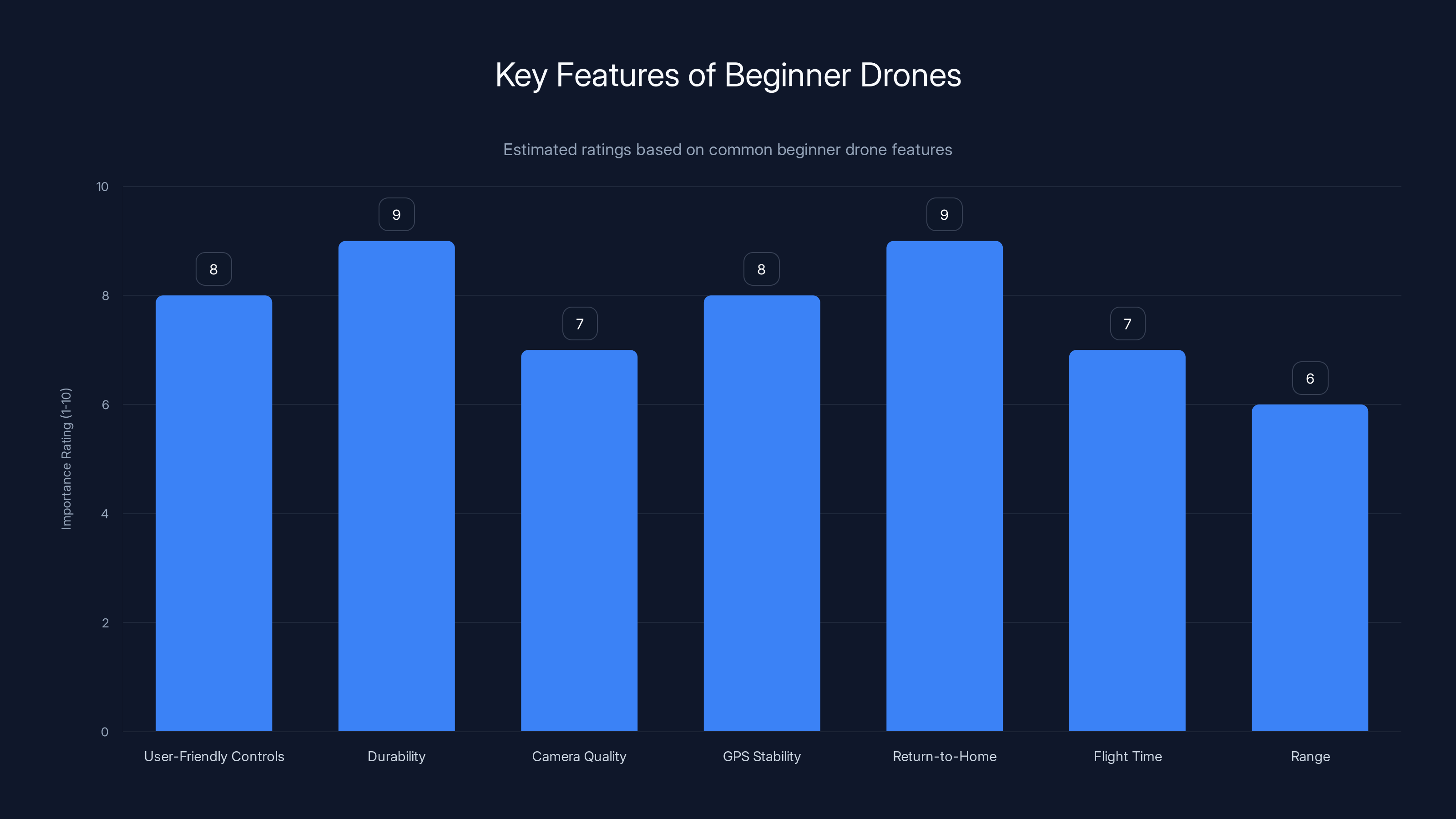 Key Features of Beginner Drones

Estimated ratings based on common beginner drone features

Importance Rating (1-10)

10
8
6
4
2
0

8
9
7
8
9
7
6

User-Friendly Controls
Durability
Camera Quality
GPS Stability
Return-to-Home
Flight Time
Range